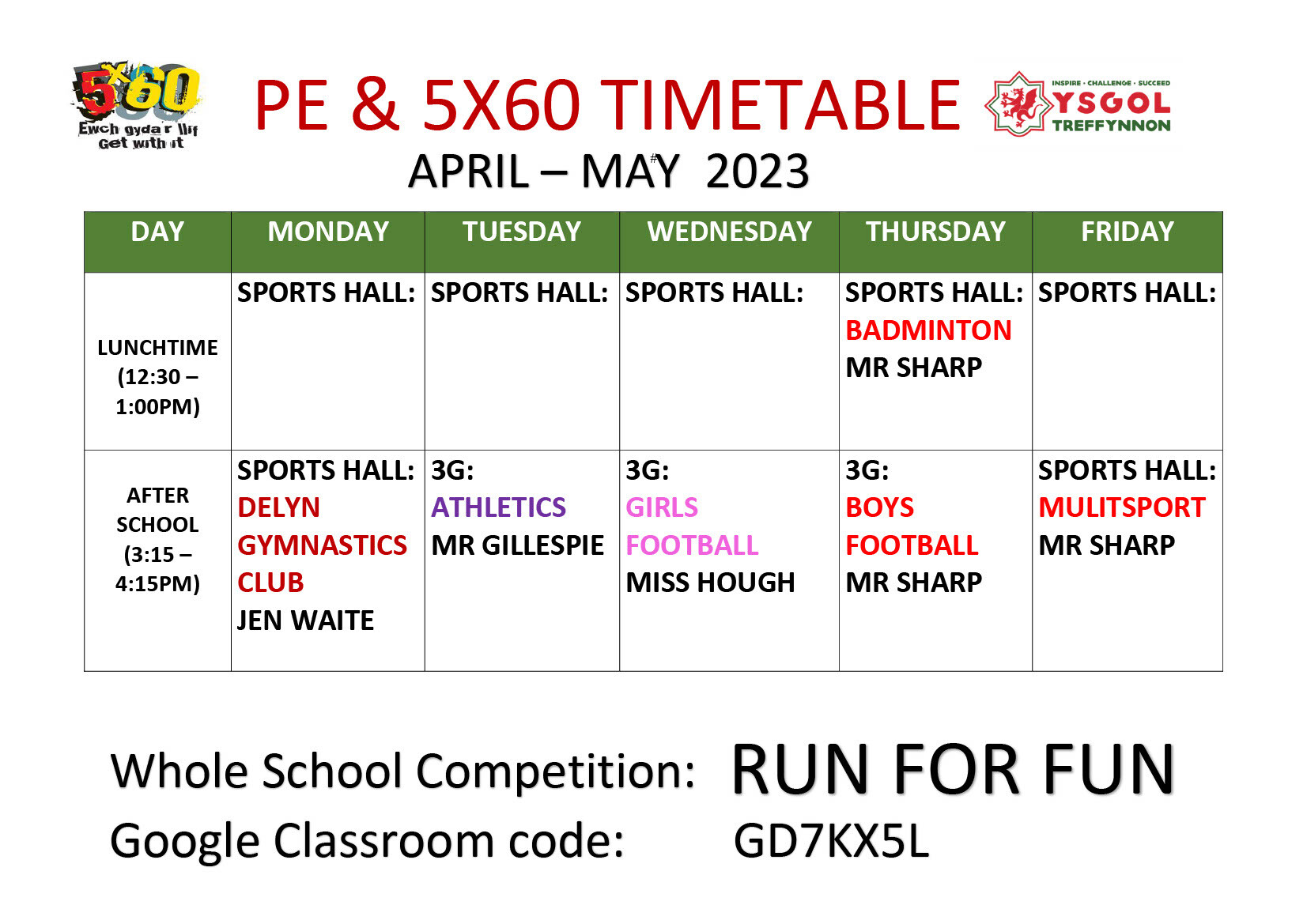 5x60
Ewch gyda'r llif
Get with it

PE & 5X60 TIMETABLE

INSPIRE • CHALLENGE • SUCCEED
YSGOL TREFFYNNON

APRIL – MAY 2023

| DAY | MONDAY | TUESDAY | WEDNESDAY | THURSDAY | FRIDAY |
|---|---|---|---|---|---|
| LUNCHTIME (12:30 – 1:00PM) | SPORTS HALL: | SPORTS HALL: | SPORTS HALL: | SPORTS HALL: BADMINTON MR SHARP | SPORTS HALL: |
| AFTER SCHOOL (3:15 – 4:15PM) | SPORTS HALL: DELYN GYMNASTICS CLUB JEN WAITE | 3G: ATHLETICS MR GILLESPIE | 3G: GIRLS FOOTBALL MISS HOUGH | 3G: BOYS FOOTBALL MR SHARP | SPORTS HALL: MULITSPORT MR SHARP |

Whole School Competition: RUN FOR FUN
Google Classroom code: GD7KX5L